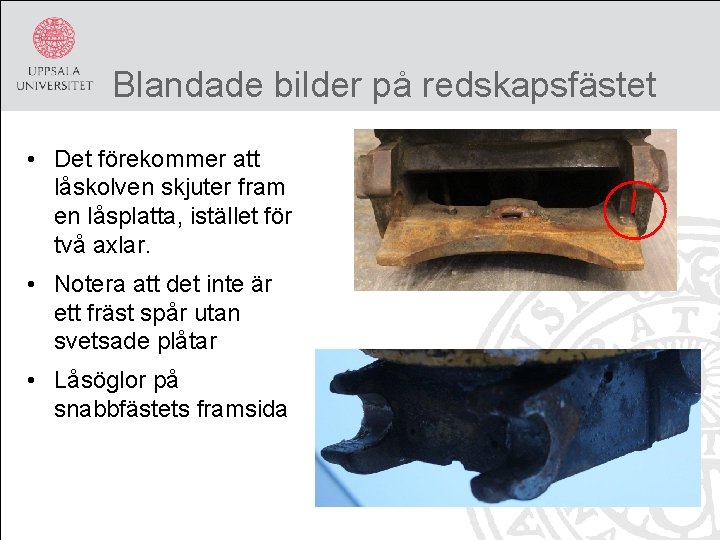 UPPSALA UNIVERSITET

Blandade bilder på redskapsfästet

• Det förekommer att låskolven skjuter fram en låsplatta, istället för två axlar.

• Notera att det inte är ett fräst spår utan svetsade plåtar

• Låsöglor på snabbfästets framsida